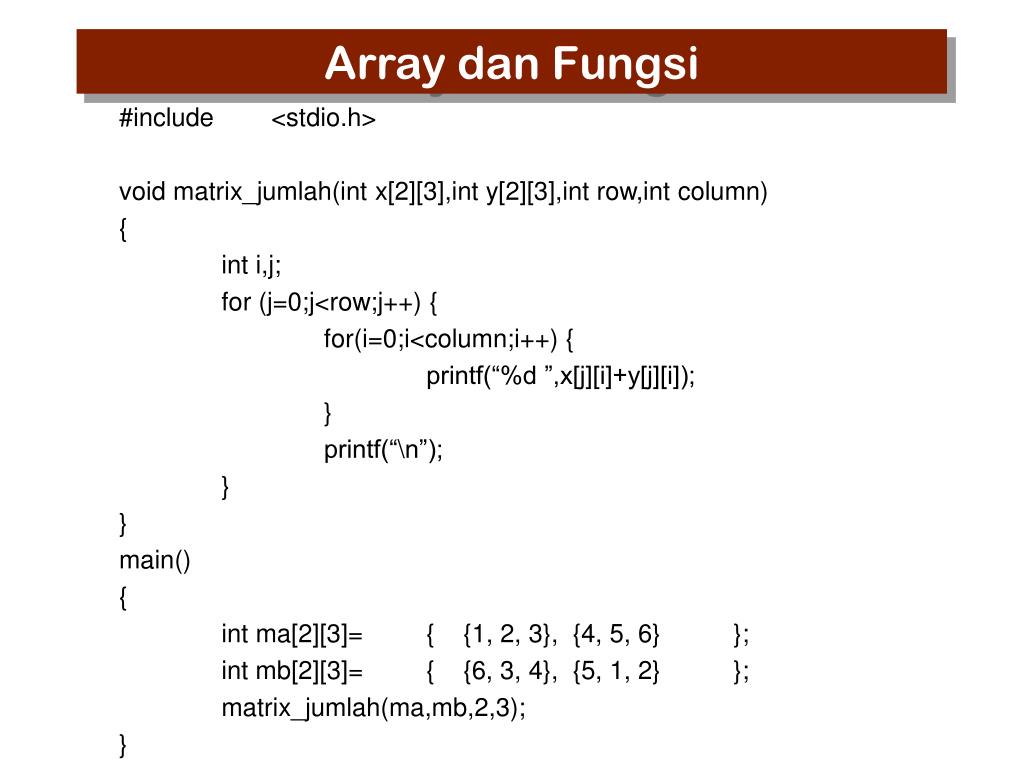 Array dan Fungsi

#include <stdio.h>

void matrix_jumlah(int x[2][3],int y[2][3],int row,int column)
{
int i,j;
for (j=0;j<row;j++) {
for(i=0;i<column;i++) {
printf(“%d ”,x[j][i]+y[j][i]);
}
printf(“\n”);
}
}
main()
{
int ma[2][3]= { {1, 2, 3}, {4, 5, 6} };
int mb[2][3]= { {6, 3, 4}, {5, 1, 2} };
matrix_jumlah(ma,mb,2,3);
}